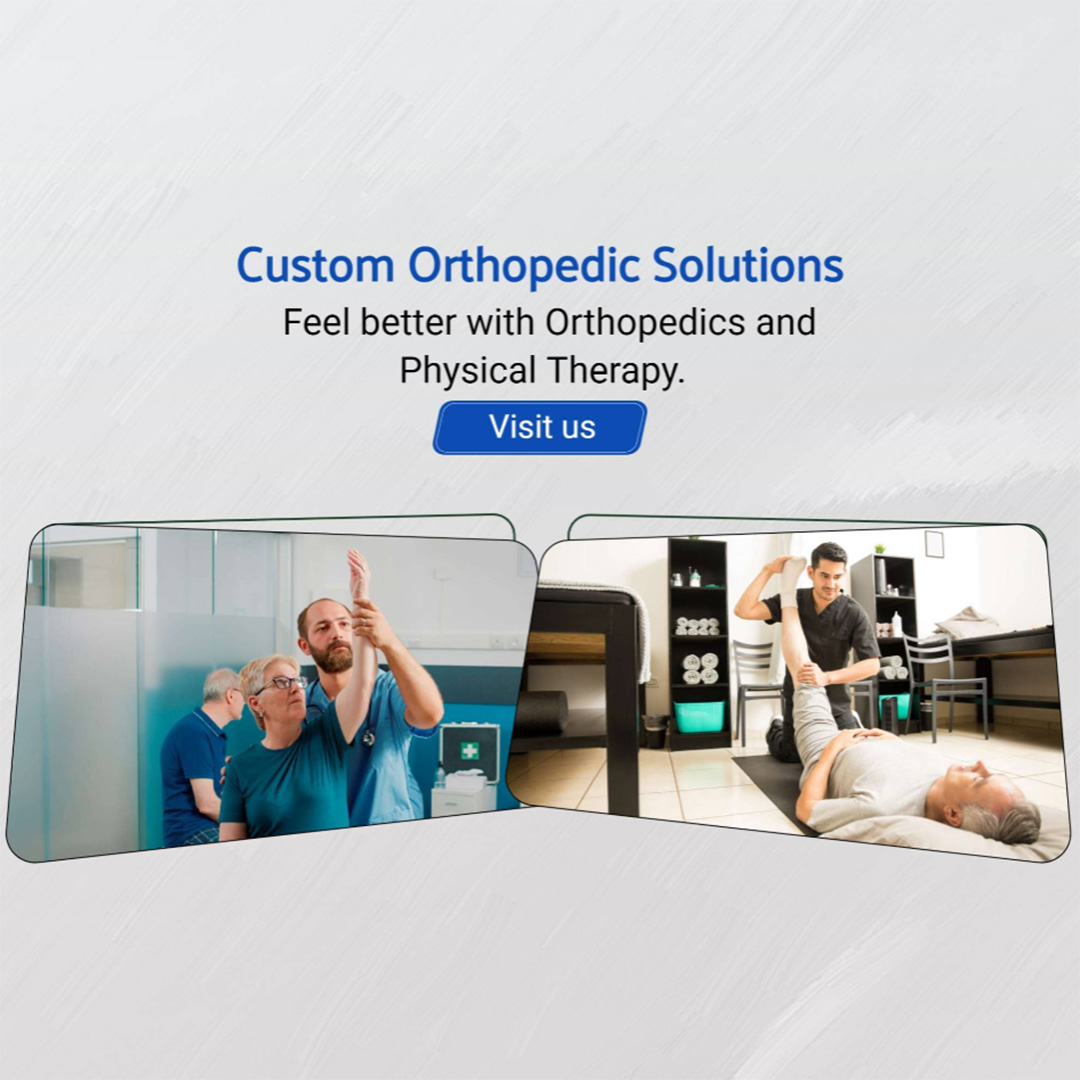 Custom Orthopedic Solutions

Feel better with Orthopedics and Physical Therapy.

Visit us